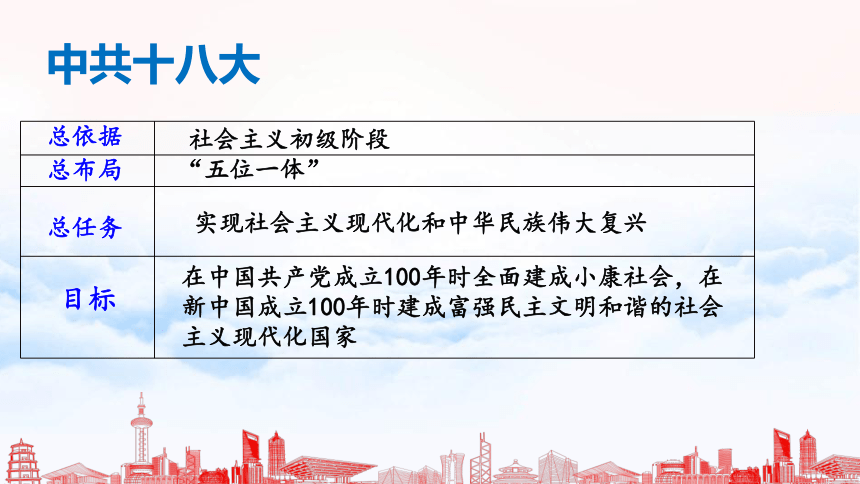 中共十八大

| 总依据 | 社会主义初级阶段 |
|---|---|
| 总布局 | “五位一体” |
| 总任务 | 实现社会主义现代化和中华民族伟大复兴 |
| 目标 | 在中国共产党成立100年时全面建成小康社会，在新中国成立100年时建成富强民主文明和谐的社会主义现代化国家 |